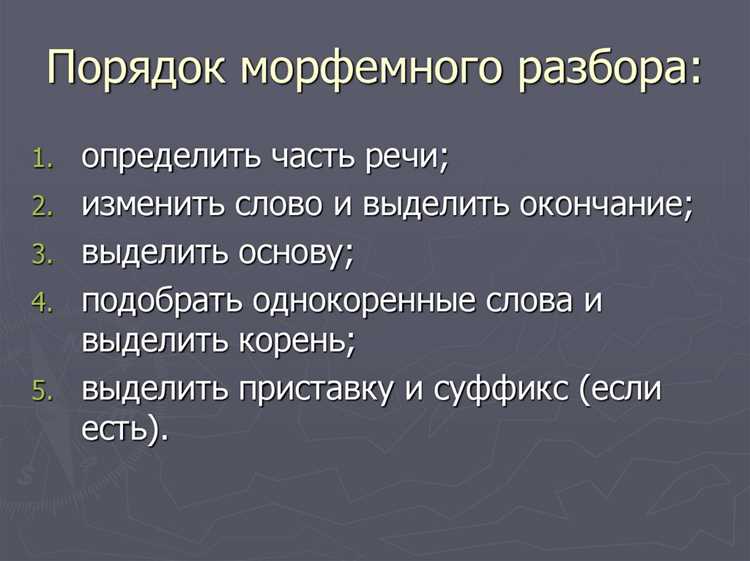 Порядок морфемного разбора:

1. определить часть речи;
2. изменить слово и выделить окончание;
3. выделить основу;
4. подобрать однокоренные слова и выделить корень;
5. выделить приставку и суффикс (если есть).